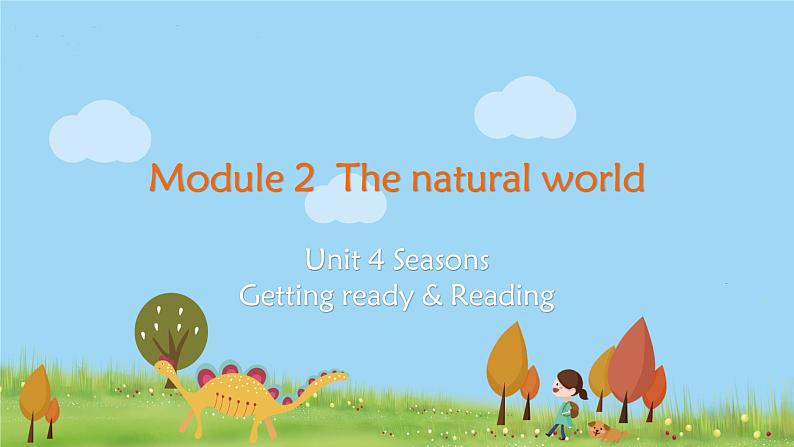 Module 2 The natural world

Unit 4 Seasons
Getting ready & Reading